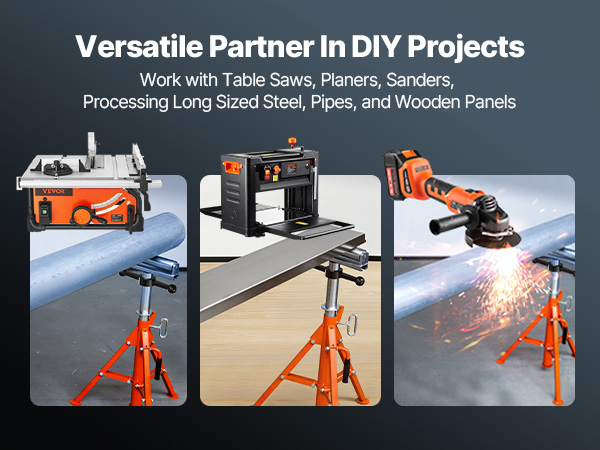 Versatile Partner In DIY Projects

Work with Table Saws, Planers, Sanders, Processing Long Sized Steel, Pipes, and Wooden Panels

VEVOR